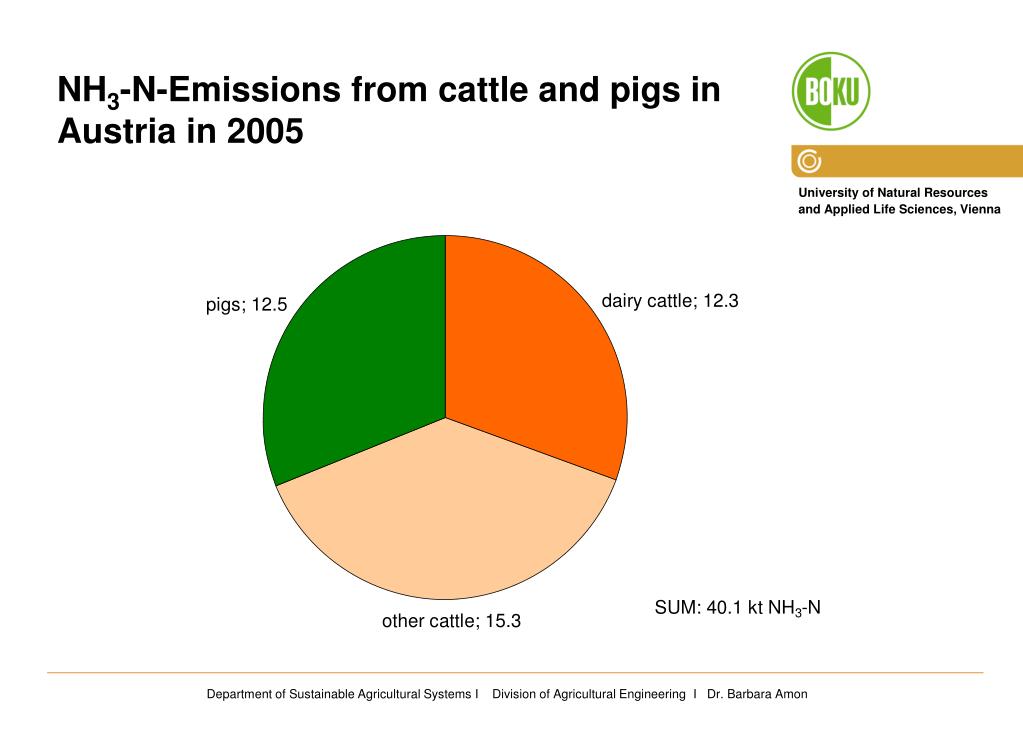 $NH_3$-N-Emissions from cattle and pigs in Austria in 2005

BOKU

University of Natural Resources and Applied Life Sciences, Vienna

pigs; 12.5

dairy cattle; 12.3

other cattle; 15.3

SUM: 40.1 kt $NH_3$-N

Department of Sustainable Agricultural Systems I Division of Agricultural Engineering I Dr. Barbara Amon